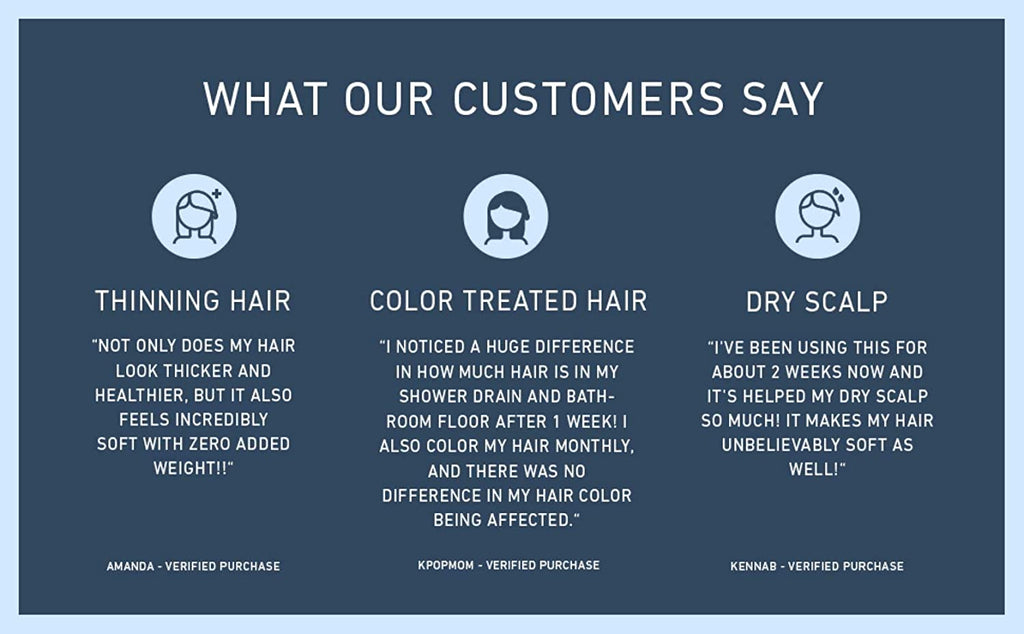 WHAT OUR CUSTOMERS SAY

THINNING HAIR

"NOT ONLY DOES MY HAIR LOOK THICKER AND HEALTHIER, BUT IT ALSO FEELS INCREDIBLY SOFT WITH ZERO ADDED WEIGHT!!"

AMANDA - VERIFIED PURCHASE

COLOR TREATED HAIR

"I NOTICED A HUGE DIFFERENCE IN HOW MUCH HAIR IS IN MY SHOWER DRAIN AND BATHROOM FLOOR AFTER 1 WEEK! I ALSO COLOR MY HAIR MONTHLY, AND THERE WAS NO DIFFERENCE IN MY HAIR COLOR BEING AFFECTED."

KPOPMOM - VERIFIED PURCHASE

DRY SCALP

"I'VE BEEN USING THIS FOR ABOUT 2 WEEKS NOW AND IT'S HELPED MY DRY SCALP SO MUCH! IT MAKES MY HAIR UNBELIEVABLY SOFT AS WELL!"

KENNAB - VERIFIED PURCHASE